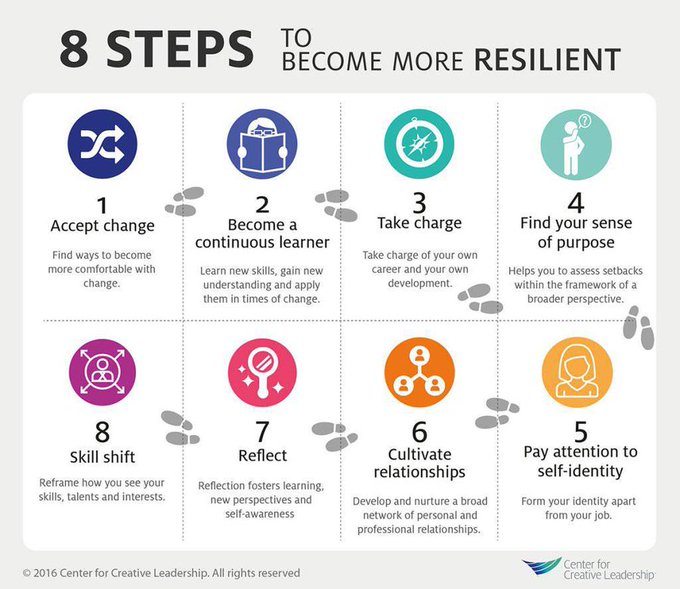 8 STEPS TO BECOME MORE RESILIENT

1
Accept change

Find ways to become more comfortable with change.

2
Become a continuous learner

Learn new skills, gain new understanding and apply them in times of change.

3
Take charge

Take charge of your own career and your own development.

4
Find your sense of purpose

Helps you to assess setbacks within the framework of a broader perspective.

8
Skill shift

Reframe how you see your skills, talents and interests.

7
Reflect

Reflection fosters learning, new perspectives and self-awareness

6
Cultivate relationships

Develop and nurture a broad network of personal and professional relationships.

5
Pay attention to self-identity

Form your identity apart from your job.

© 2016 Center for Creative Leadership. All rights reserved

Center for Creative Leadership